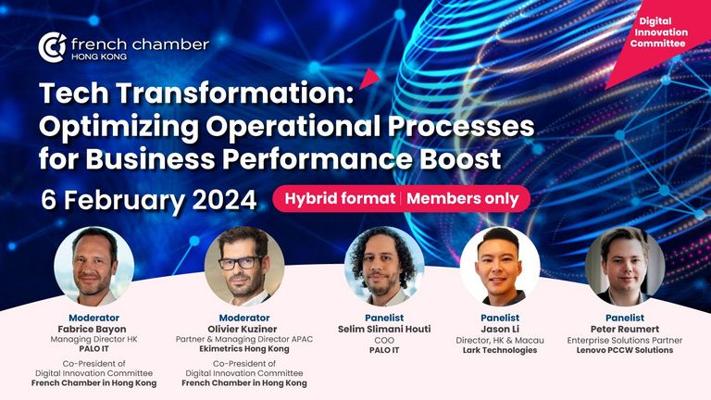 french chamber
HONG KONG

Digital Innovation Committee

Tech Transformation: Optimizing Operational Processes for Business Performance Boost

6 February 2024

Hybrid format | Members only

Moderator
Fabrice Bayon
Managing Director HK
PALO IT
Co-President of Digital Innovation Committee
French Chamber in Hong Kong

Moderator
Olivier Kuziner
Partner & Managing Director APAC
Ekimetrics Hong Kong
Co-President of Digital Innovation Committee
French Chamber in Hong Kong

Panelist
Selim Slimani Houti
COO
PALO IT

Panelist
Jason Li
Director, HK & Macau
Lark Technologies

Panelist
Peter Reumert
Enterprise Solutions Partner
Lenovo PCCW Solutions